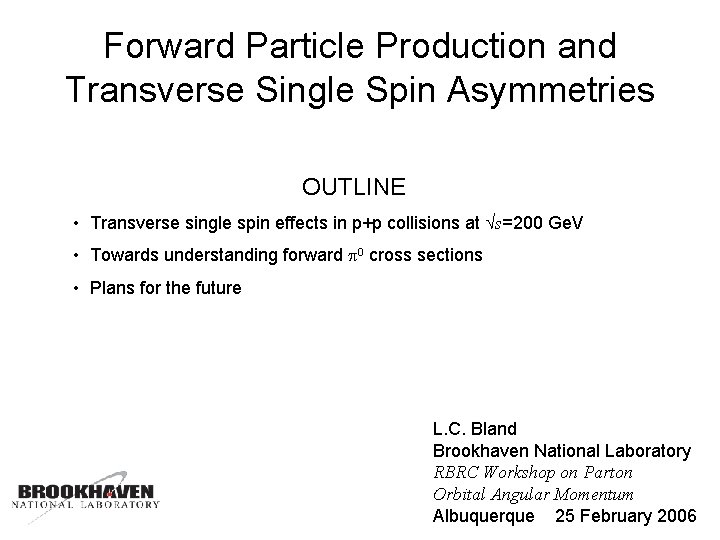 Forward Particle Production and Transverse Single Spin Asymmetries

OUTLINE

• Transverse single spin effects in p+p collisions at $\sqrt{s}$=200 GeV

• Towards understanding forward $\pi^0$ cross sections

• Plans for the future

BROOKHAVEN
NATIONAL LABORATORY

L.C. Bland
Brookhaven National Laboratory
RBRC Workshop on Parton Orbital Angular Momentum
Albuquerque 25 February 2006